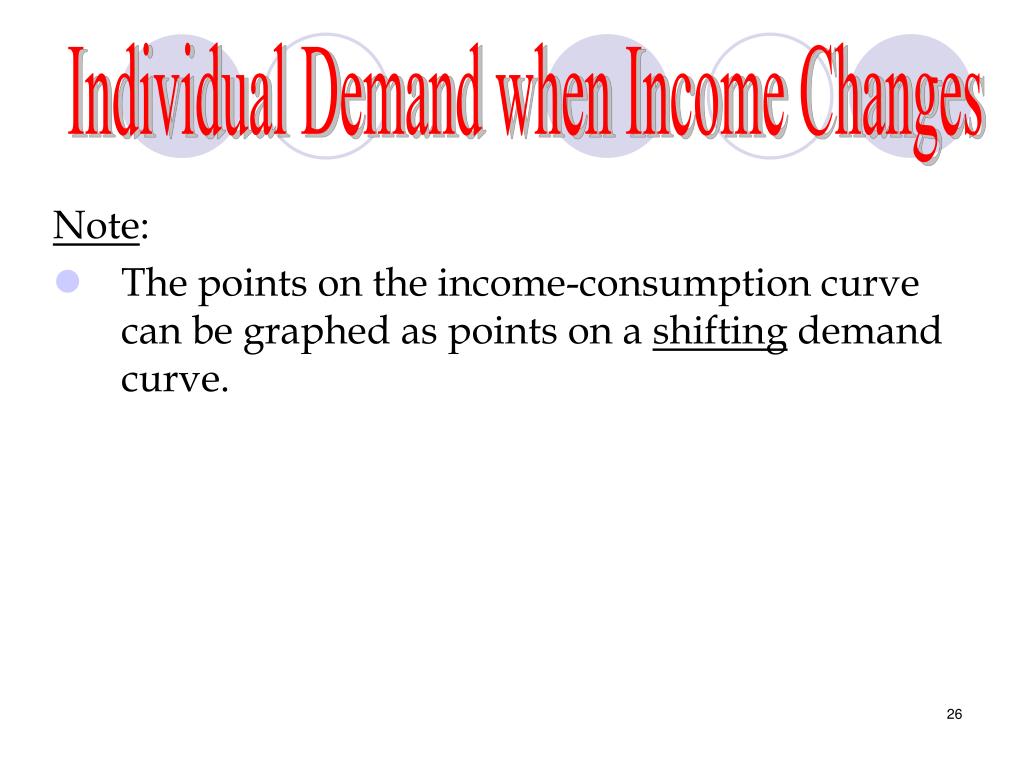 Individual Demand when Income Changes

Note:

The points on the income-consumption curve can be graphed as points on a shifting demand curve.

26